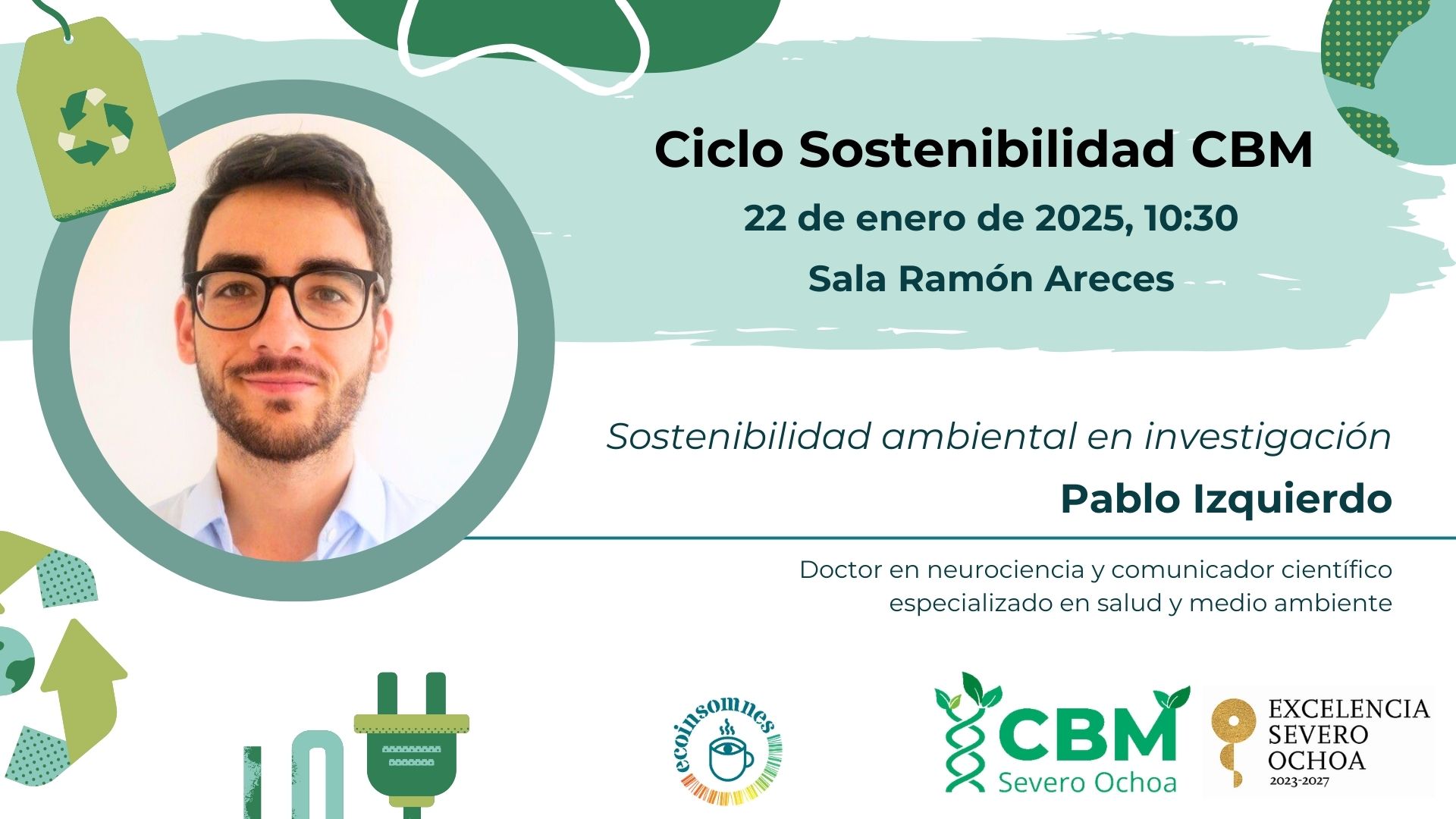 Ciclo Sostenibilidad CBM

22 de enero de 2025, 10:30

Sala Ramón Areces

Sostenibilidad ambiental en investigación

Pablo Izquierdo

Doctor en neurociencia y comunicador científico especializado en salud y medio ambiente

ecoinsomnes

CBM Severo Ochoa

EXCELENCIA SEVERO OCHOA 2023-2027